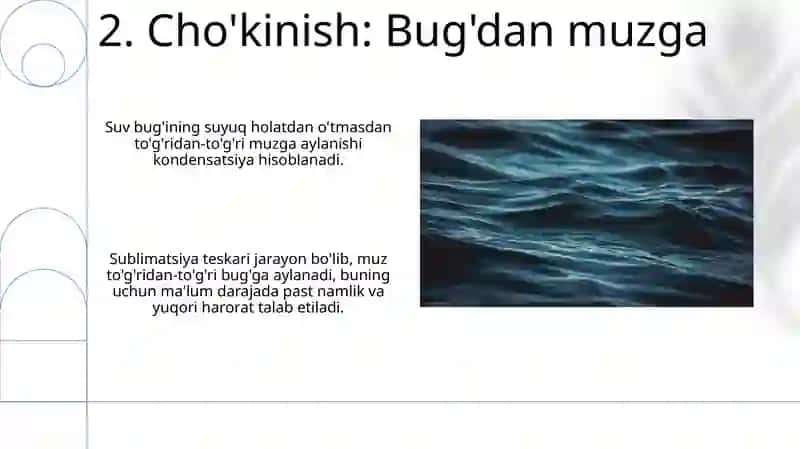 2. Cho'kinish: Bug'dan muzga

Suv bug'ining suyuq holatdan o'tmasdan to'g'ridan-to'g'ri muzga aylanishi kondensatsiya hisoblanadi.

Sublimatsiya teskari jarayon bo'lib, muz to'g'ridan-to'g'ri bug'ga aylanadi, buning uchun ma'lum darajada past namlik va yuqori harorat talab etiladi.